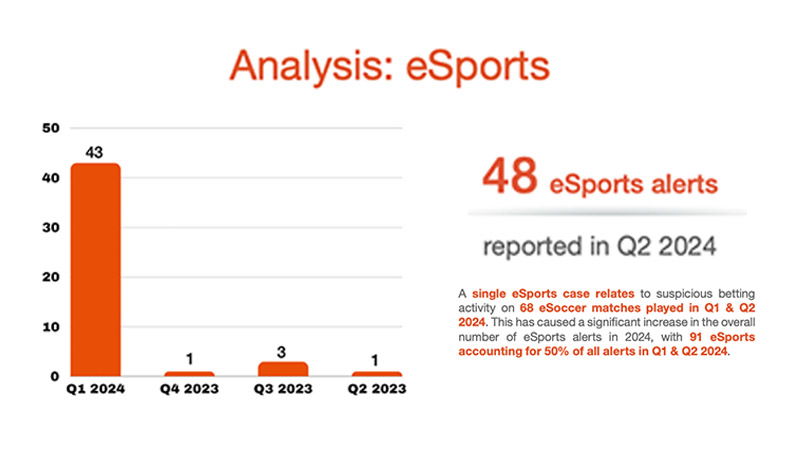 Analysis: eSports

50
40
30
20
10
0

43
1
3
1

Q1 2024
Q4 2023
Q3 2023
Q2 2023

48 eSports alerts

reported in Q2 2024

A single eSports case relates to suspicious betting activity on 68 eSoccer matches played in Q1 & Q2 2024. This has caused a significant increase in the overall number of eSports alerts in 2024, with 91 eSports accounting for 50% of all alerts in Q1 & Q2 2024.